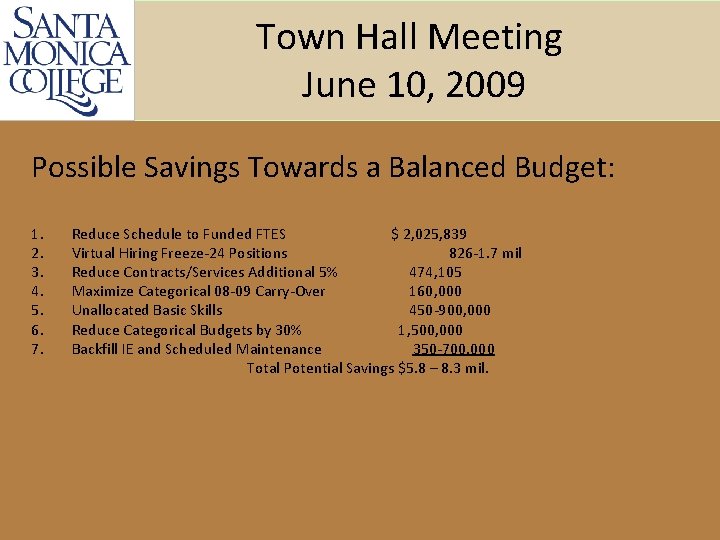 SANTA MONICA COLLEGE

Town Hall Meeting
June 10, 2009

Possible Savings Towards a Balanced Budget:

1. Reduce Schedule to Funded FTES $ 2,025,839
2. Virtual Hiring Freeze-24 Positions 826-1.7 mil
3. Reduce Contracts/Services Additional 5% 474,105
4. Maximize Categorical 08-09 Carry-Over 160,000
5. Unallocated Basic Skills 450-900,000
6. Reduce Categorical Budgets by 30% 1,500,000
7. Backfill IE and Scheduled Maintenance 350-700,000

Total Potential Savings $5.8 – 8.3 mil.